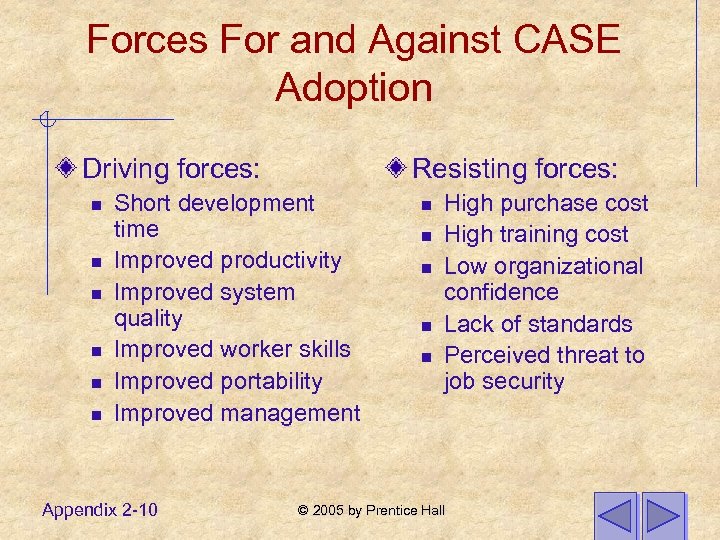 Forces For and Against CASE Adoption

Driving forces:
- Short development time
- Improved productivity
- Improved system quality
- Improved worker skills
- Improved portability
- Improved management

Resisting forces:
- High purchase cost
- High training cost
- Low organizational confidence
- Lack of standards
- Perceived threat to job security

Appendix 2-10

© 2005 by Prentice Hall